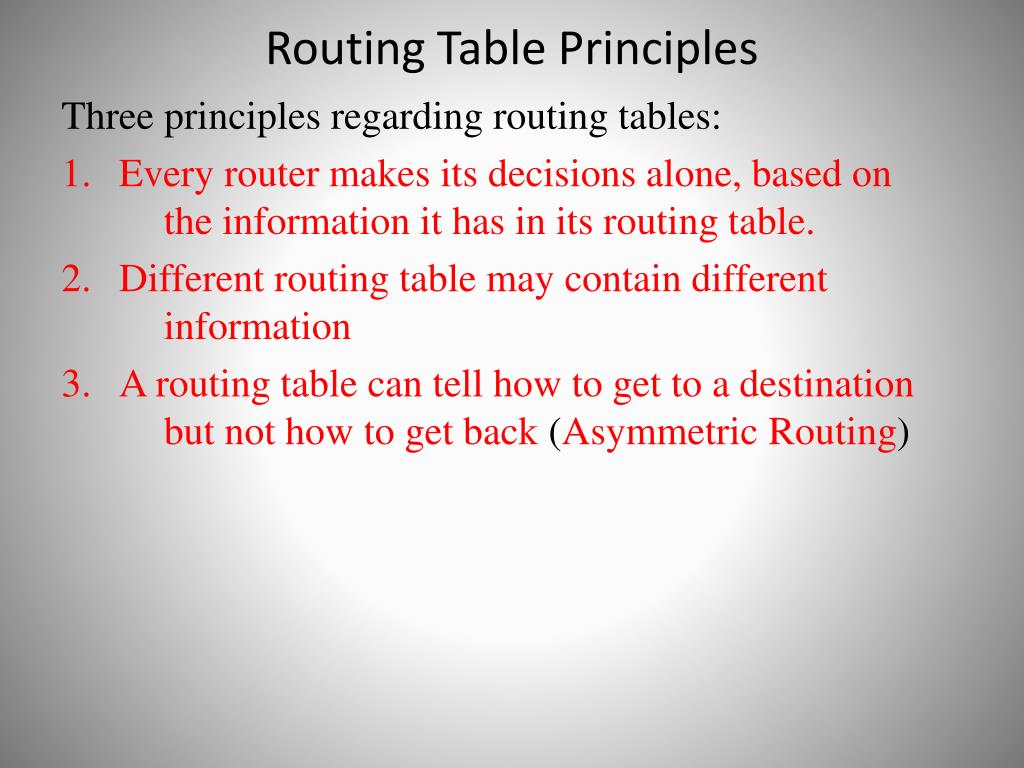 Routing Table Principles

Three principles regarding routing tables:

1. Every router makes its decisions alone, based on the information it has in its routing table.

2. Different routing table may contain different information

3. A routing table can tell how to get to a destination but not how to get back (Asymmetric Routing)